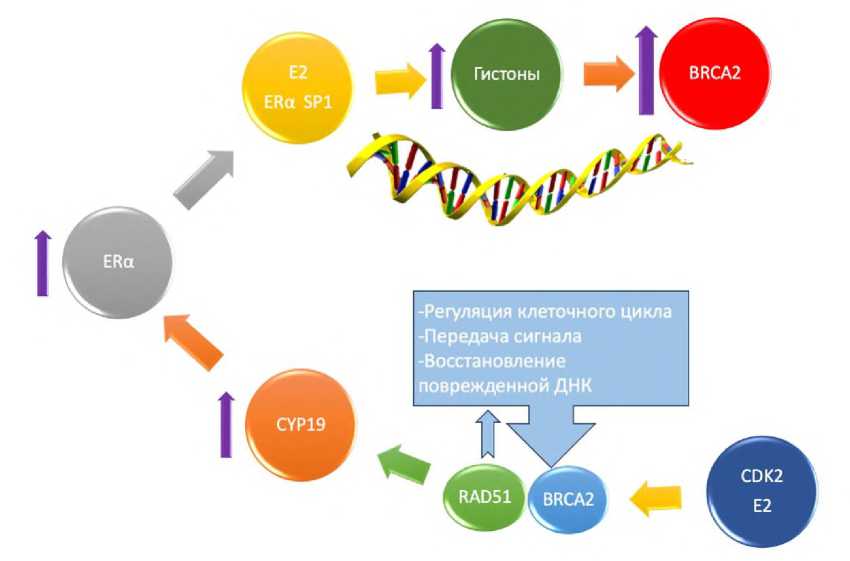 E2
ERα SP1

Гистоны

BRCA2

ERα

-Регуляция клеточного цикла
-Передача сигнала
-Восстановление поврежденной ДНК

CYP19

RAD51

BRCA2

CDK2
E2